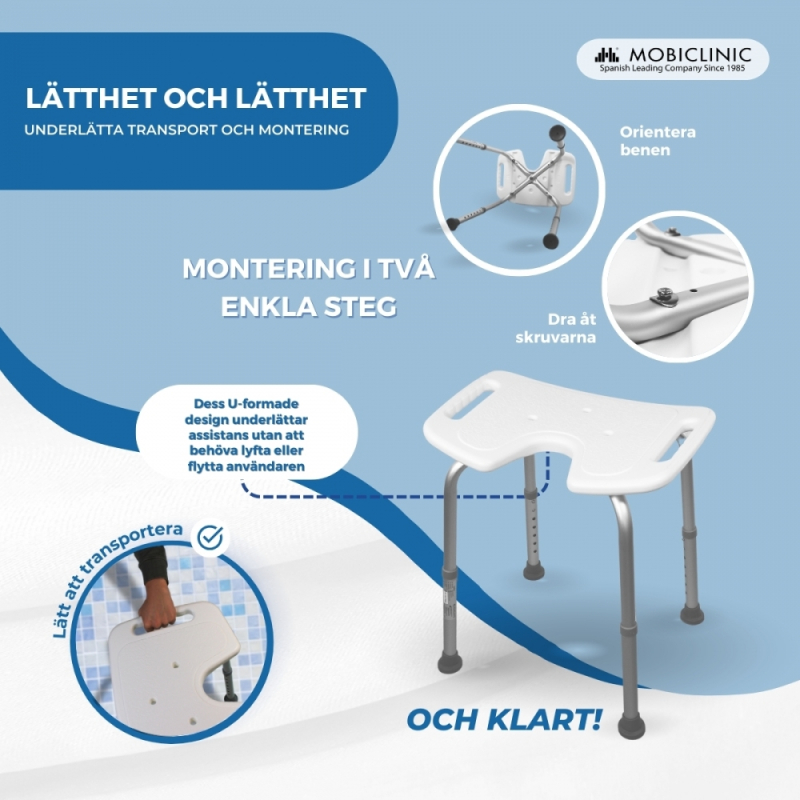 LÄTTHET OCH LÄTTHET
UNDERLÄTTA TRANSPORT OCH MONTERING

MOBICLINIC
Spanish Leading Company Since 1985

Orientera benen

MONTERING I TVÅ ENKLA STEG

Dra åt skruvarna

Dess U-formade design underlättar assistans utan att behöva lyfta eller flytta användaren

Lätt att transportera

OCH KLART!